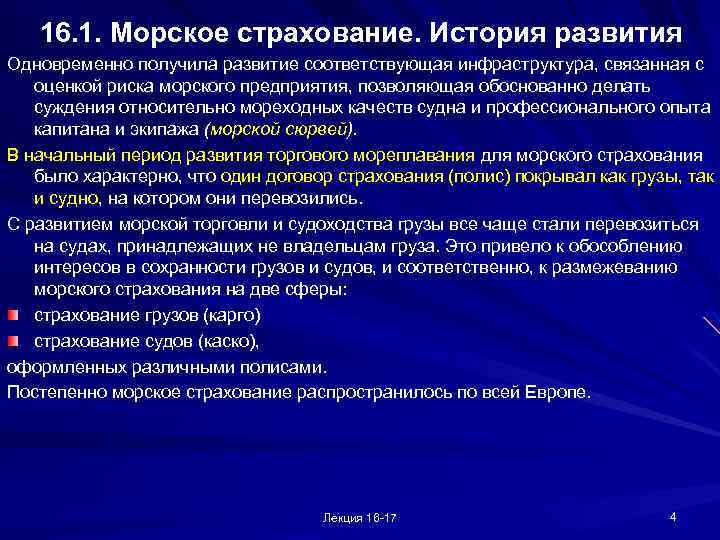 16.1. Морское страхование. История развития

Одновременно получила развитие соответствующая инфраструктура, связанная с оценкой риска морского предприятия, позволяющая обоснованно делать суждения относительно мореходных качеств судна и профессионального опыта капитана и экипажа (морской сюрвей).

В начальный период развития торгового мореплавания для морского страхования было характерно, что один договор страхования (полис) покрывал как грузы, так и судно, на котором они перевозились.

С развитием морской торговли и судоходства грузы все чаще стали перевозиться на судах, принадлежащих не владельцам груза. Это привело к обособлению интересов в сохранности грузов и судов, и соответственно, к размежеванию морского страхования на две сферы:

страхование грузов (карго)

страхование судов (каско),

оформленных различными полисами.

Постепенно морское страхование распространилось по всей Европе.

Лекция 16-17

4